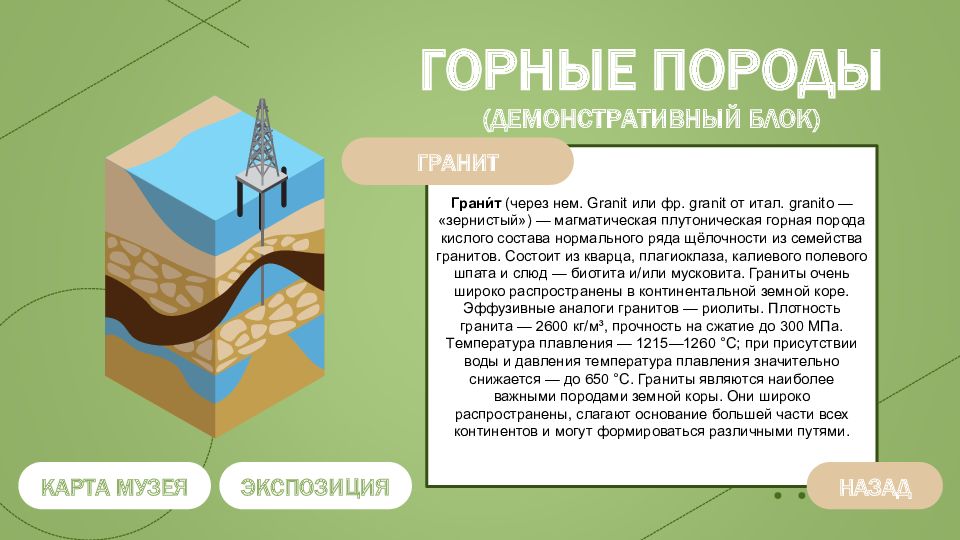 ГОРНЫЕ ПОРОДЫ
(ДЕМОНСТРАТИВНЫЙ БЛОК)

ГРАНИТ

Грани́т (через нем. Granit или фр. granit от итал. granito — «зернистый») — магматическая плутоническая горная порода кислого состава нормального ряда щёлочности из семейства гранитов. Состоит из кварца, плагиоклаза, калиевого полевого шпата и слюд — биотита и/или мусковита. Граниты очень широко распространены в континентальной земной коре. Эффузивные аналоги гранитов — риолиты. Плотность гранита — 2600 кг/м³, прочность на сжатие до 300 МПа. Температура плавления — 1215—1260 °C; при присутствии воды и давления температура плавления значительно снижается — до 650 °C. Граниты являются наиболее важными породами земной коры. Они широко распространены, слагают основание большей части всех континентов и могут формироваться различными путями.

КАРТА МУЗЕЯ

ЭКСПОЗИЦИЯ

НАЗАД